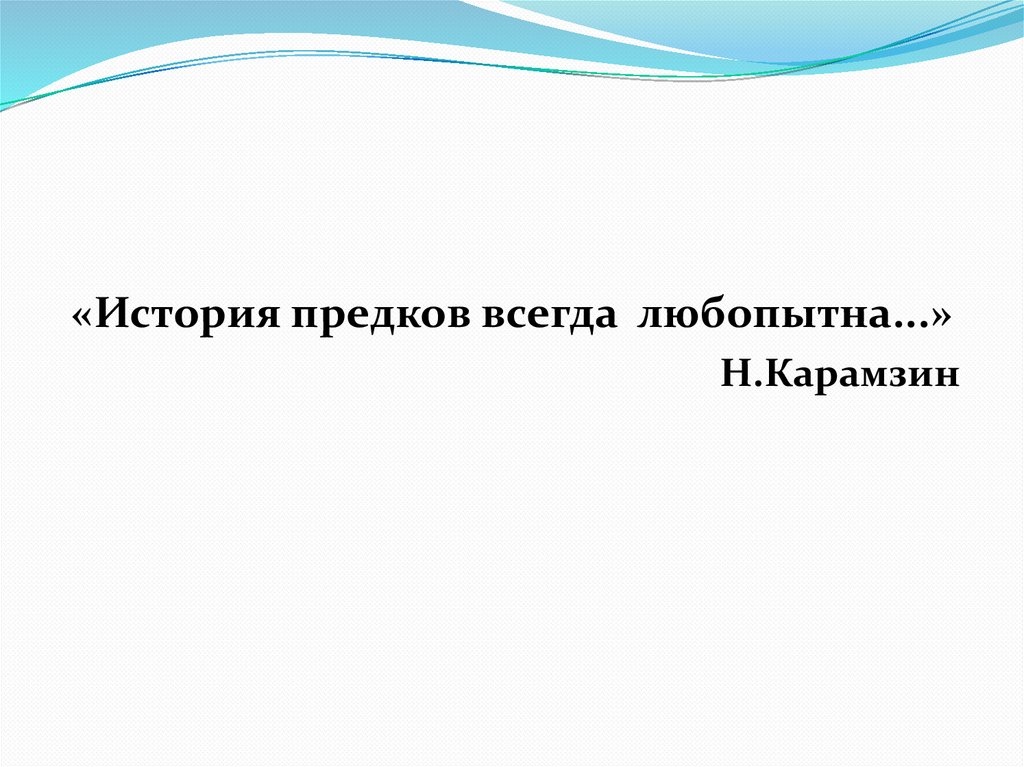 «История предков всегда любопытна…»
Н.Карамзин